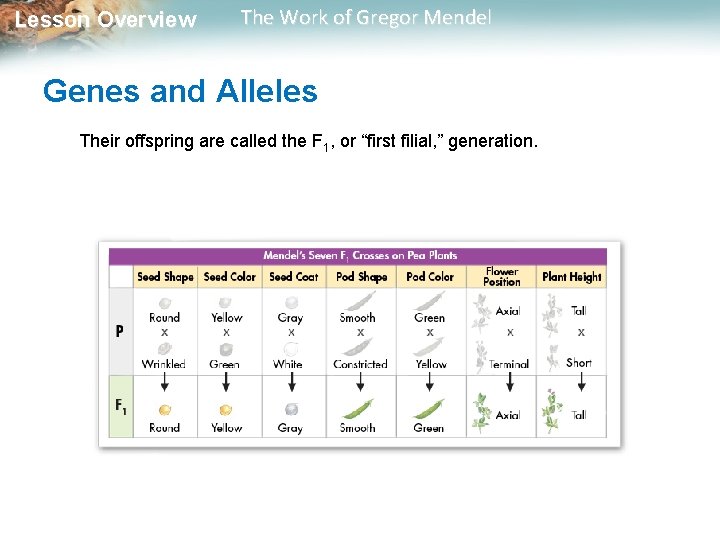 Lesson Overview The Work of Gregor Mendel

Genes and Alleles

Their offspring are called the $F_1$, or “first filial,” generation.

Mendel's Seven $F_1$ Crosses on Pea Plants

| | Seed Shape | Seed Color | Seed Coat | Pod Shape | Pod Color | Flower Position | Plant Height |
|---|---|---|---|---|---|---|---|
| P | Round x Wrinkled | Yellow x Green | Gray x White | Smooth x Constricted | Green x Yellow | Axial x Terminal | Tall x Short |
| $F_1$ | Round | Yellow | Gray | Smooth | Green | Axial | Tall |